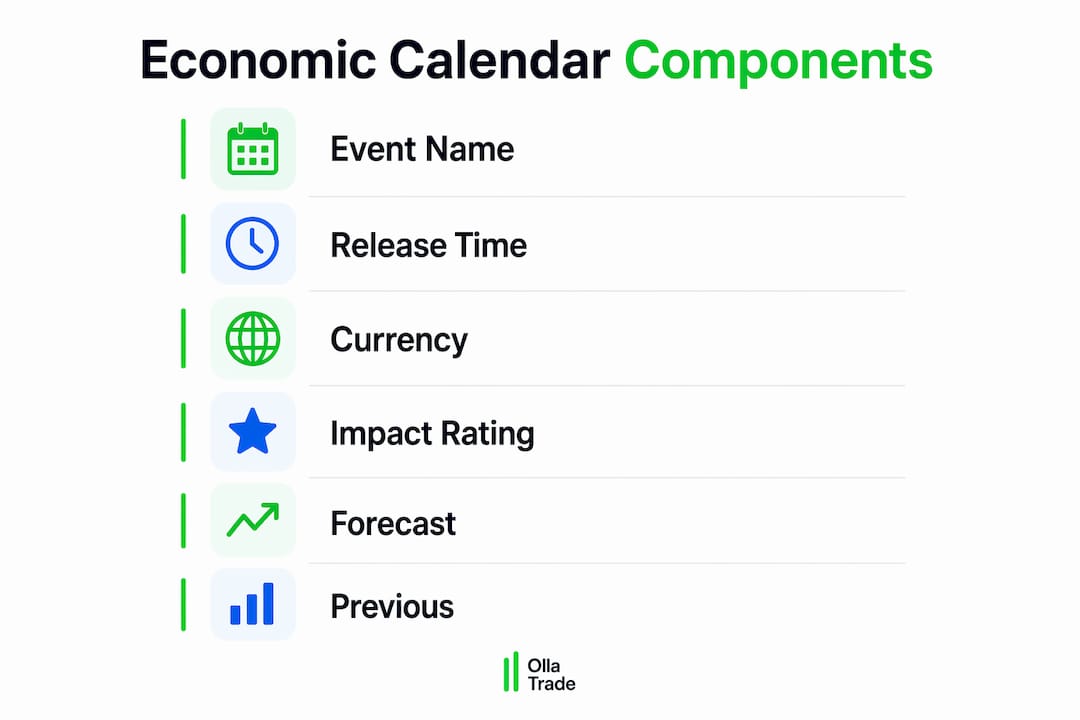 Economic Calendar Components

Event Name

Release Time

Currency

Impact Rating

Forecast

Previous

Olla Trade